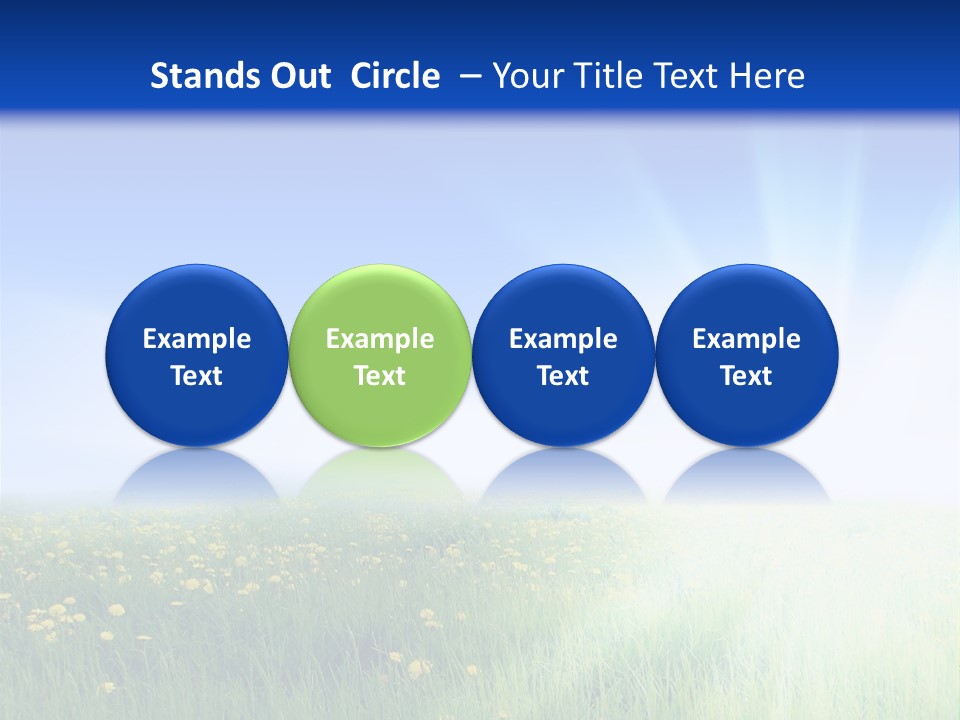 Stands Out  Circle  – Your Title Text Here

Example Text

Example Text

Example Text

Example Text